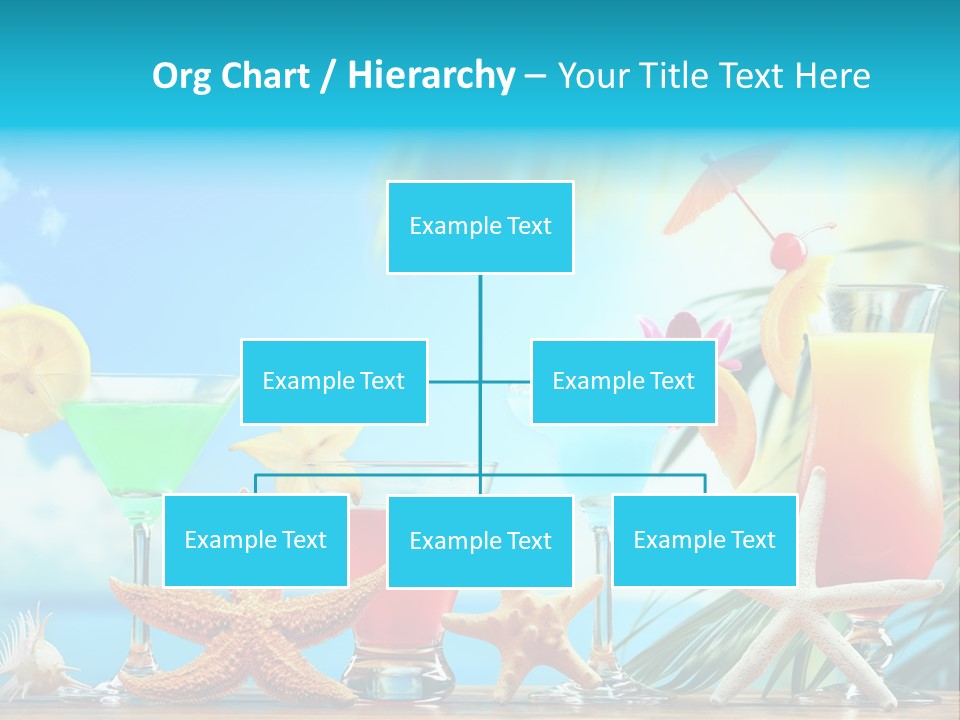 Org Chart / Hierarchy – Your Title Text Here

Example Text

Example Text

Example Text

Example Text

Example Text

Example Text